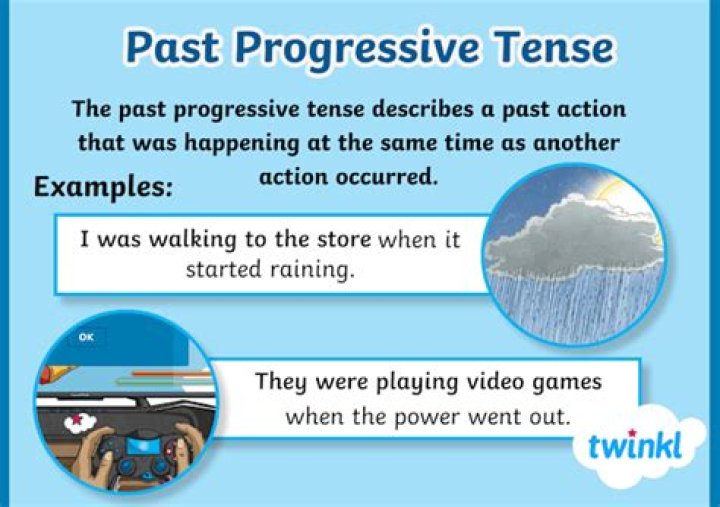 Past Progressive Tense

The past progressive tense describes a past action that was happening at the same time as another action occurred.

Examples:

I was walking to the store when it started raining.

OK

They were playing video games when the power went out.

twinkl